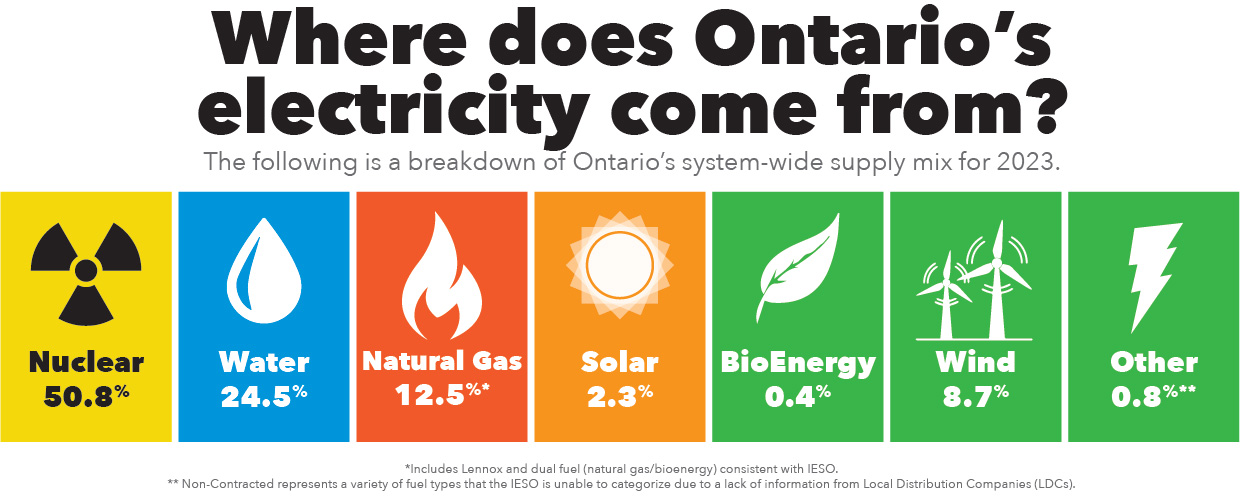 Where does Ontario's electricity come from?

The following is a breakdown of Ontario's system-wide supply mix for 2023.

Nuclear 50.8%

Water 24.5%

Natural Gas 12.5%*

Solar 2.3%

BioEnergy 0.4%

Wind 8.7%

Other 0.8%**

*Includes Lennox and dual fuel (natural gas/bioenergy) consistent with IESO.
** Non-Contracted represents a variety of fuel types that the IESO is unable to categorize due to a lack of information from Local Distribution Companies (LDCs).